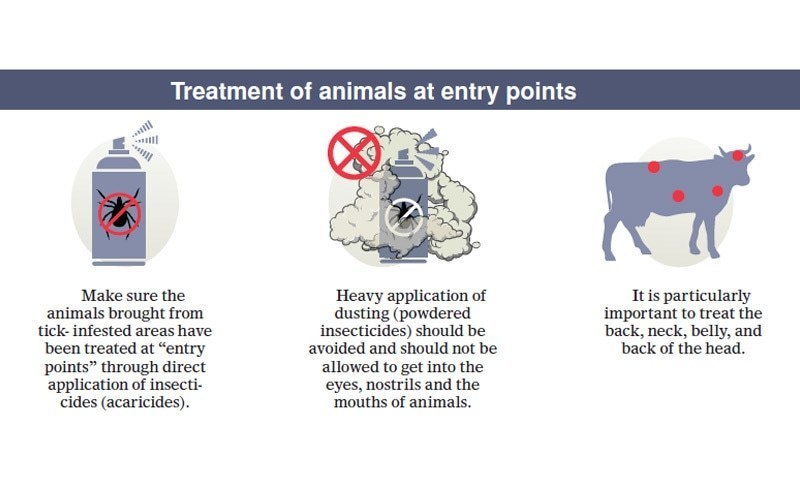 Treatment of animals at entry points

Make sure the animals brought from tick- infested areas have been treated at “entry points” through direct application of insecticides (acaricides).

Heavy application of dusting (powdered insecticides) should be avoided and should not be allowed to get into the eyes, nostrils and the mouths of animals.

It is particularly important to treat the back, neck, belly, and back of the head.